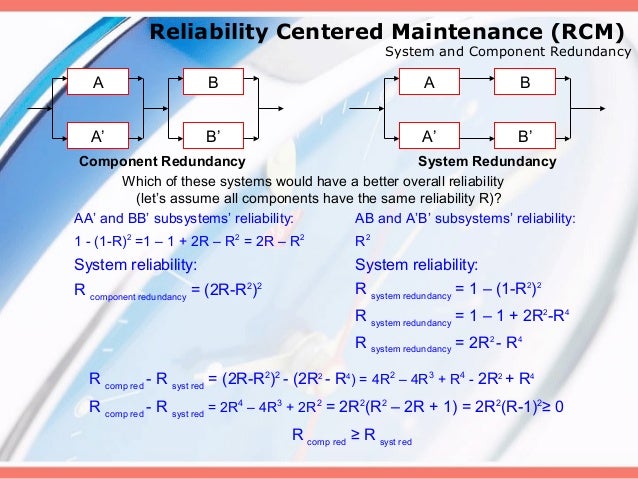 Reliability Centered Maintenance (RCM)
System and Component Redundancy

A
A'
B
B'
Component Redundancy

A
B
A'
B'
System Redundancy

Which of these systems would have a better overall reliability (let's assume all components have the same reliability R)?

AA' and BB' subsystems' reliability:
$1 - (1-R)^2 = 1 - 1 + 2R - R^2 = 2R - R^2$
System reliability:
$R_{\text{component redundancy}} = (2R-R^2)^2$

AB and A'B' subsystems' reliability:
$R^2$
System reliability:
$R_{\text{system redundancy}} = 1 - (1-R^2)^2$
$R_{\text{system redundancy}} = 1 - 1 + 2R^2 - R^4$
$R_{\text{system redundancy}} = 2R^2 - R^4$

$R_{\text{comp red}} - R_{\text{syst red}} = (2R-R^2)^2 - (2R^2 - R^4) = 4R^2 - 4R^3 + R^4 - 2R^2 + R^4$
$R_{\text{comp red}} - R_{\text{syst red}} = 2R^4 - 4R^3 + 2R^2 = 2R^2(R^2 - 2R + 1) = 2R^2(R-1)^2 \geq 0$
$R_{\text{comp red}} \geq R_{\text{syst red}}$